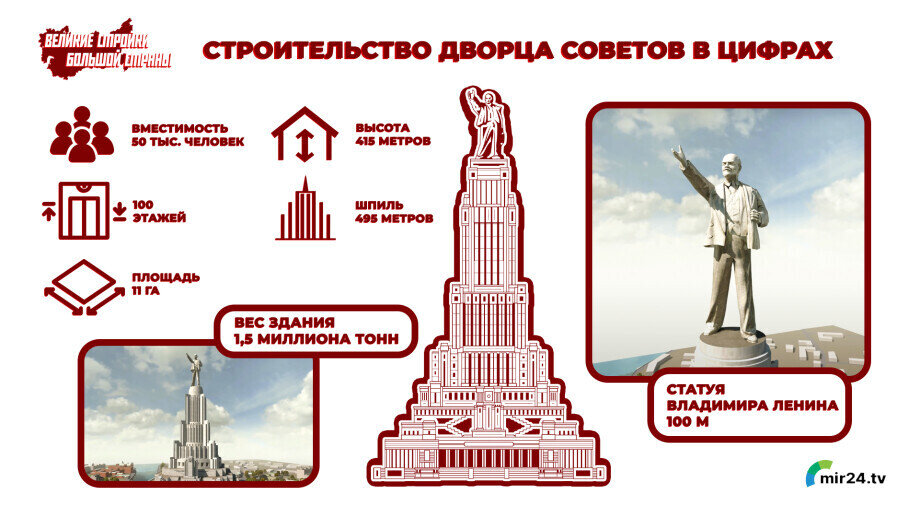 ВЕЛИКИЕ СТРОЙКИ БОЛЬШОЙ СТРАНЫ

СТРОИТЕЛЬСТВО ДВОРЦА СОВЕТОВ В ЦИФРАХ

ВМЕСТИМОСТЬ 50 ТЫС. ЧЕЛОВЕК

ВЫСОТА 415 МЕТРОВ

100 ЭТАЖЕЙ

ШПИЛЬ 495 МЕТРОВ

ПЛОЩАДЬ 11 ГА

ВЕС ЗДАНИЯ 1,5 МИЛЛИОНА ТОНН

СТАТУЯ ВЛАДИМИРА ЛЕНИНА 100 М

mir24.tv